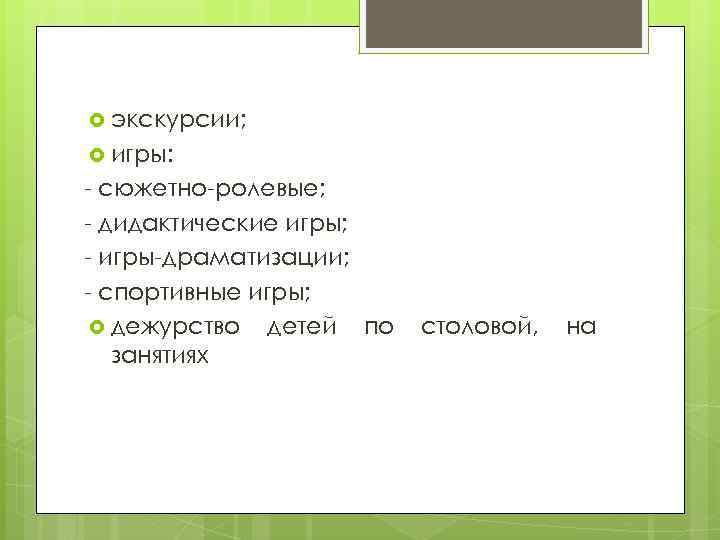 экскурсии;
игры:
- сюжетно-ролевые;
- дидактические игры;
- игры-драматизации;
- спортивные игры;
дежурство детей по столовой, на занятиях